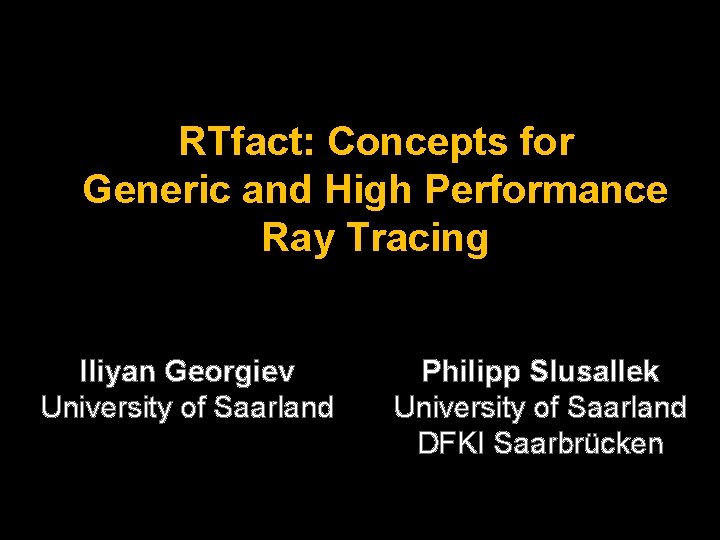 RTfact: Concepts for Generic and High Performance Ray Tracing

Iliyan Georgiev
University of Saarland

Philipp Slusallek
University of Saarland
DFKI Saarbrücken